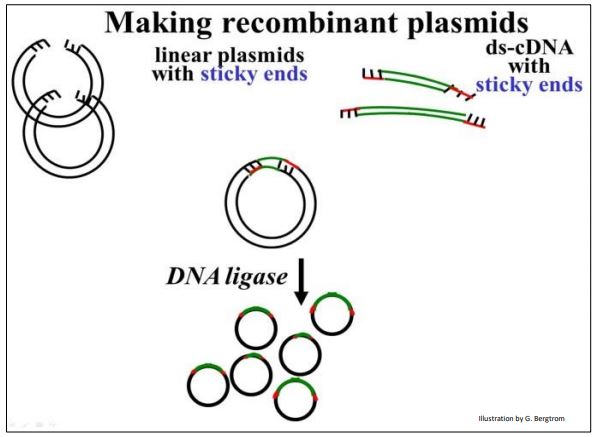 Making recombinant plasmids

linear plasmids with sticky ends

ds-cDNA with sticky ends

DNA ligase

Illustration by G. Bergtrom